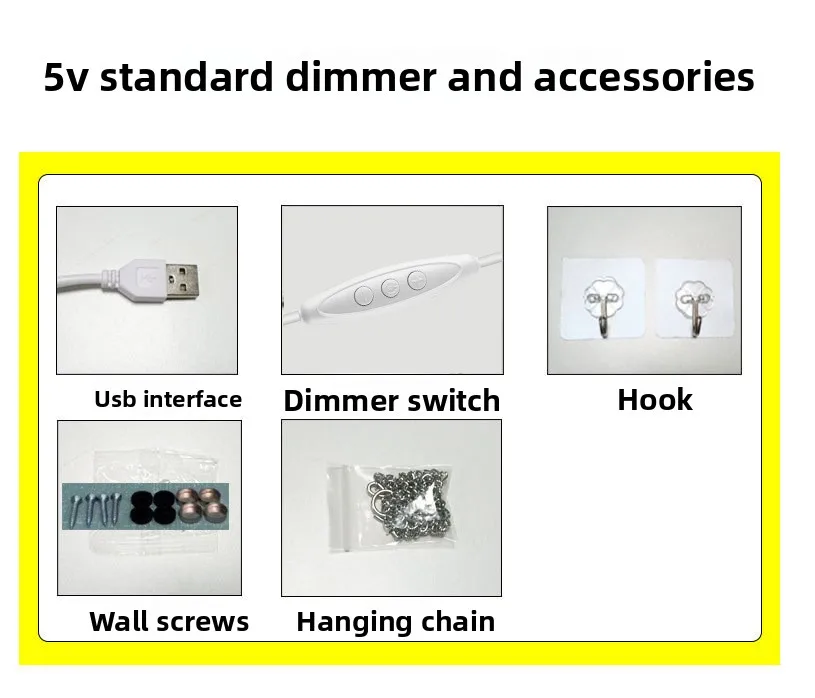 5v standard dimmer and accessories

Usb interface

Dimmer switch

Hook

Wall screws

Hanging chain